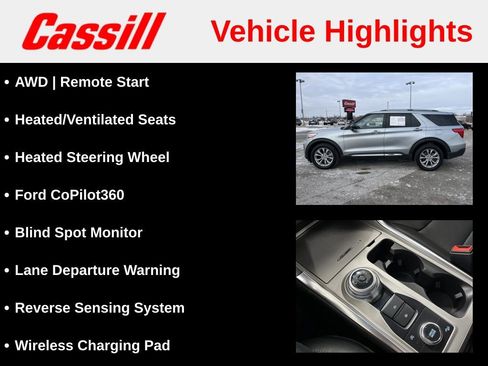 Cassill Vehicle Highlights

• AWD | Remote Start

• Heated/Ventilated Seats

• Heated Steering Wheel

• Ford CoPilot360

• Blind Spot Monitor

• Lane Departure Warning

• Reverse Sensing System

• Wireless Charging Pad